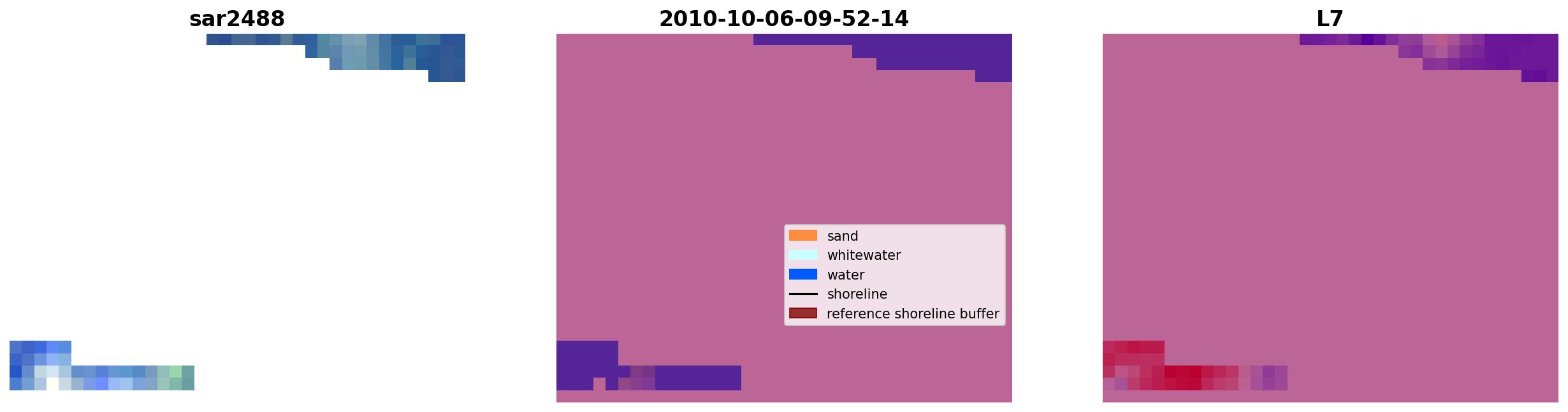 sar2488

2010-10-06-09-52-14

sand
whitewater
water
shoreline
reference shoreline buffer

L7